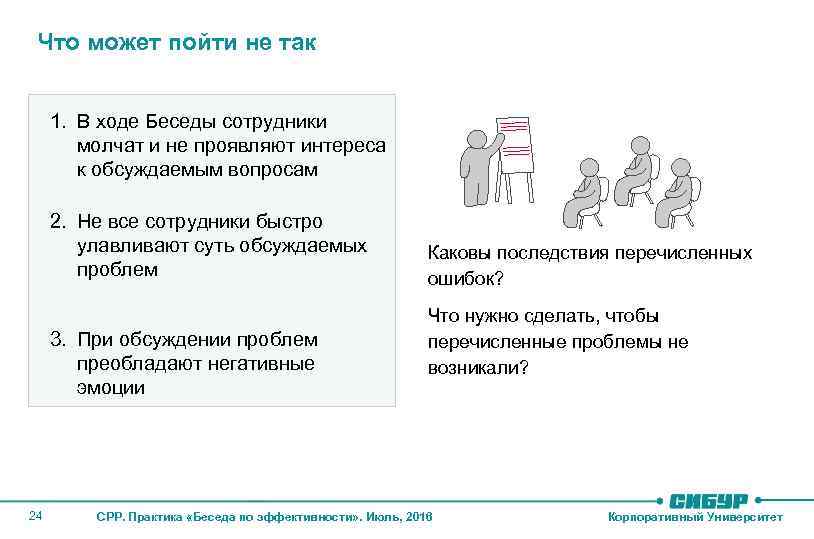 Что может пойти не так

1. В ходе Беседы сотрудники молчат и не проявляют интереса к обсуждаемым вопросам

2. Не все сотрудники быстро улавливают суть обсуждаемых проблем

3. При обсуждении проблем преобладают негативные эмоции

Каковы последствия перечисленных ошибок?

Что нужно сделать, чтобы перечисленные проблемы не возникали?

24

СРР. Практика «Беседа по эффективности». Июль, 2016

СИБУР

Корпоративный Университет